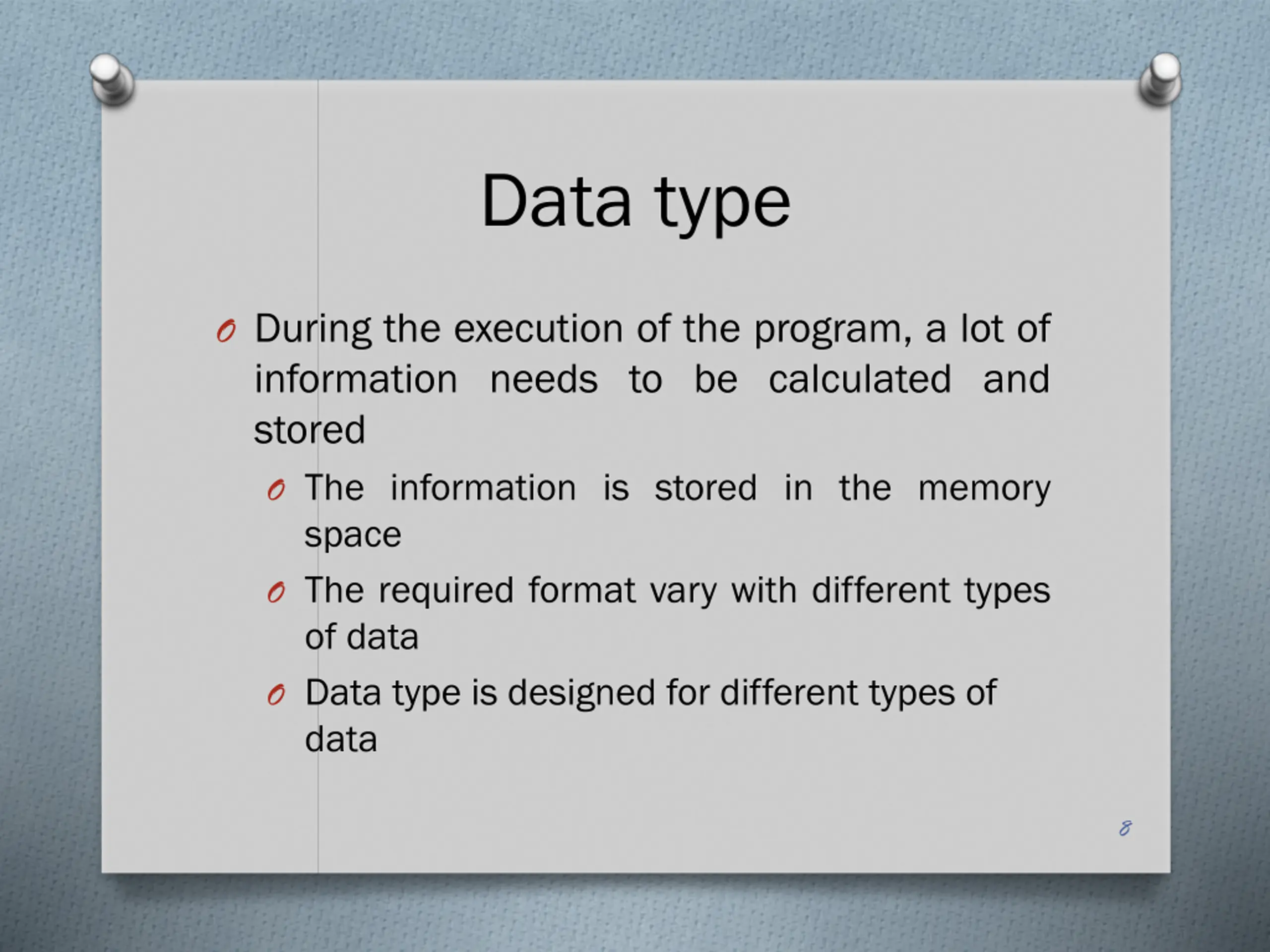 Data type

During the execution of the program, a lot of information needs to be calculated and stored

The information is stored in the memory space

The required format vary with different types of data

Data type is designed for different types of data

8